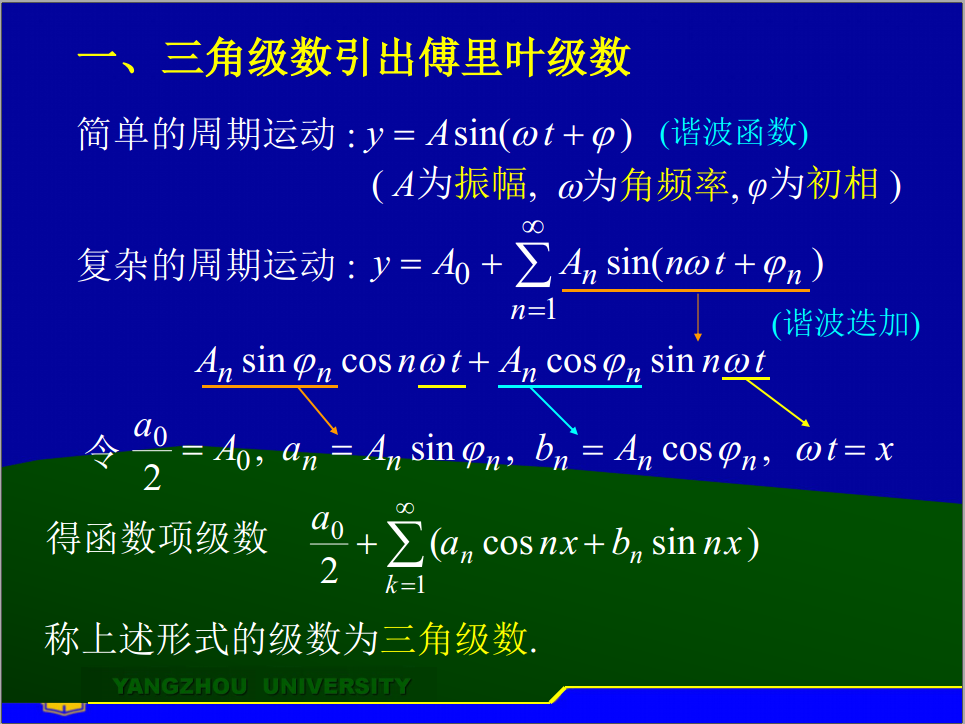 一、三角级数引出傅里叶级数

简单的周期运动 : $y = A\sin(\omega t + \varphi)$ (谐波函数)

( $A$为振幅, $\omega$为角频率, $\varphi$为初相 )

复杂的周期运动 : $y = A_0 + \sum_{n=1}^{\infty} A_n \sin(n\omega t + \varphi_n)$

(谐波迭加)

$A_n \sin\varphi_n \cos n\omega t + A_n \cos\varphi_n \sin n\omega t$

令 $\frac{a_0}{2} = A_0$, $a_n = A_n \sin\varphi_n$, $b_n = A_n \cos\varphi_n$, $\omega t = x$

得函数项级数 $\frac{a_0}{2} + \sum_{k=1}^{\infty}(a_n \cos nx + b_n \sin nx)$

称上述形式的级数为三角级数.

YANGZHOU UNIVERSITY